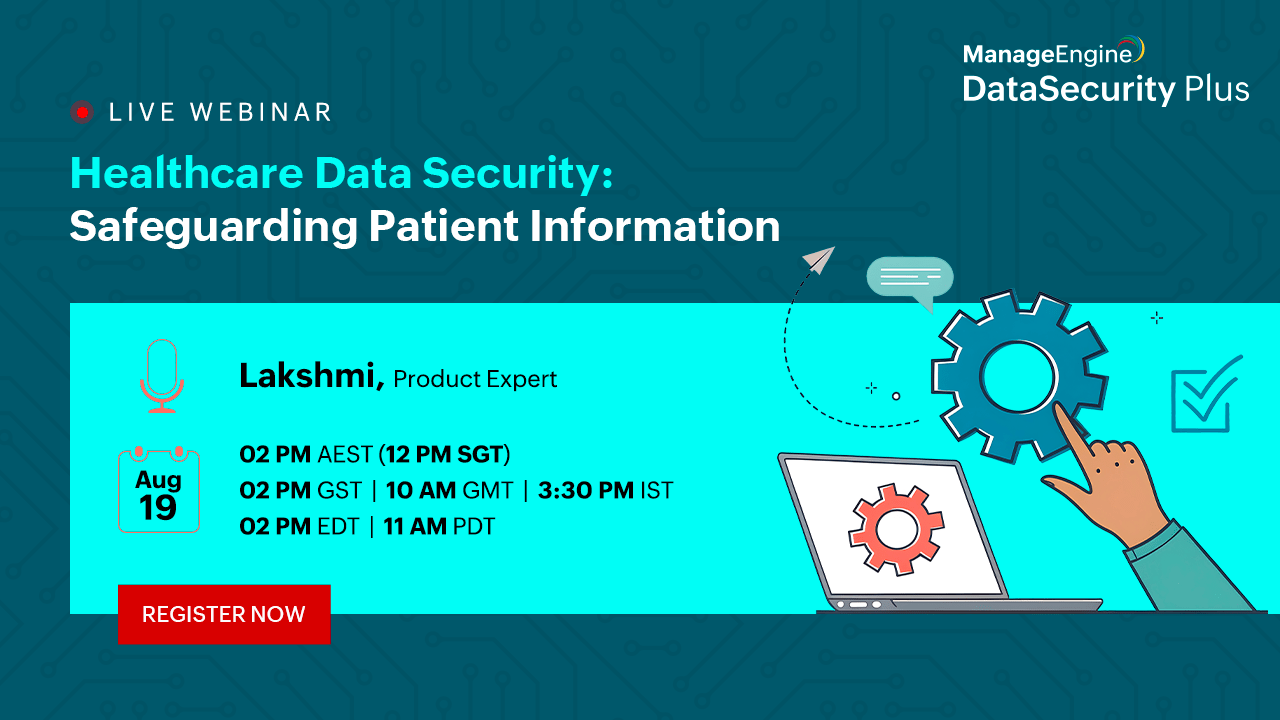 ManageEngine
DataSecurity Plus

LIVE WEBINAR

Healthcare Data Security:
Safeguarding Patient Information

Lakshmi, Product Expert

Aug
19

02 PM AEST (12 PM SGT)
02 PM GST | 10 AM GMT | 3:30 PM IST
02 PM EDT | 11 AM PDT

REGISTER NOW